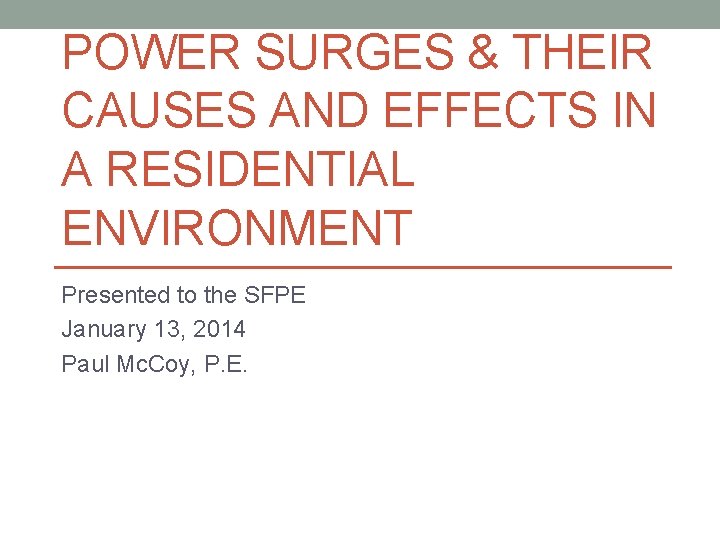 POWER SURGES & THEIR CAUSES AND EFFECTS IN A RESIDENTIAL ENVIRONMENT

Presented to the SFPE
January 13, 2014
Paul McCoy, P.E.